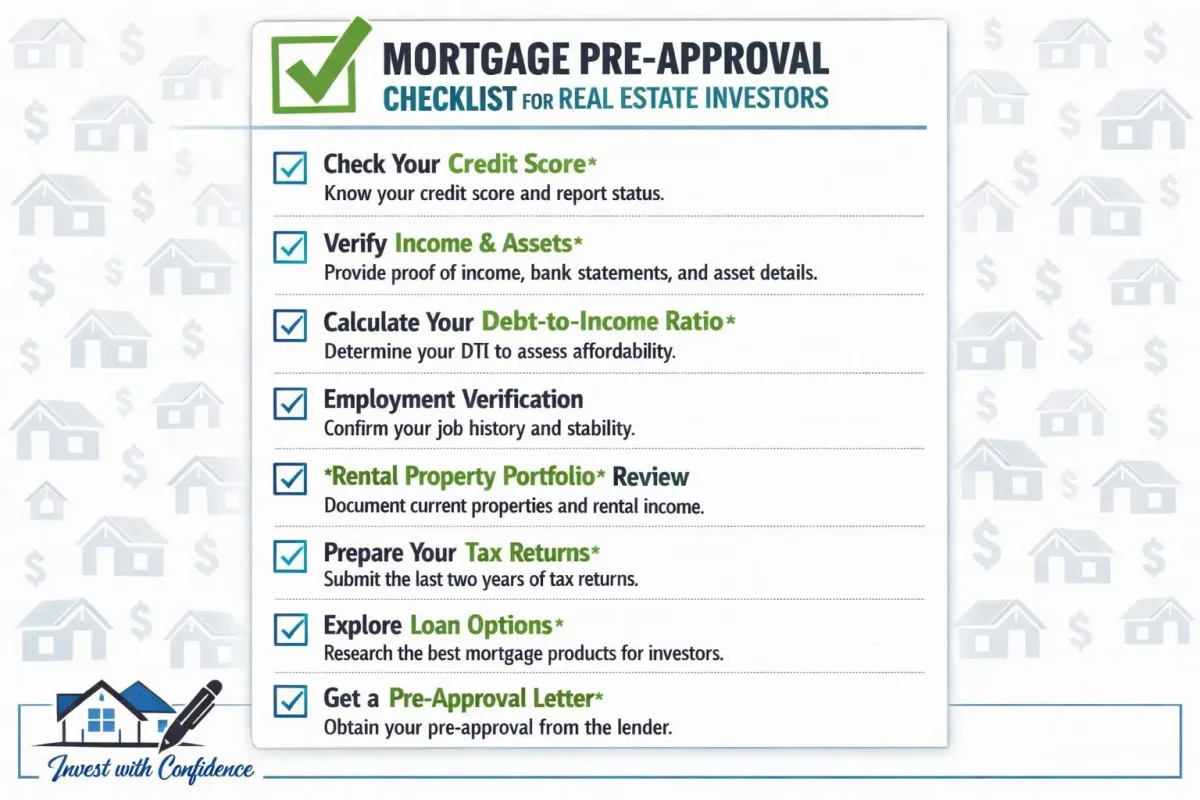 MORTGAGE PRE-APPROVAL
CHECKLIST FOR REAL ESTATE INVESTORS

Check Your Credit Score*
Know your credit score and report status.

Verify Income & Assets*
Provide proof of income, bank statements, and asset details.

Calculate Your Debt-to-Income Ratio*
Determine your DTI to assess affordability.

Employment Verification
Confirm your job history and stability.

*Rental Property Portfolio* Review
Document current properties and rental income.

Prepare Your Tax Returns*
Submit the last two years of tax returns.

Explore Loan Options*
Research the best mortgage products for investors.

Get a Pre-Approval Letter*
Obtain your pre-approval from the lender.

Invest with Confidence